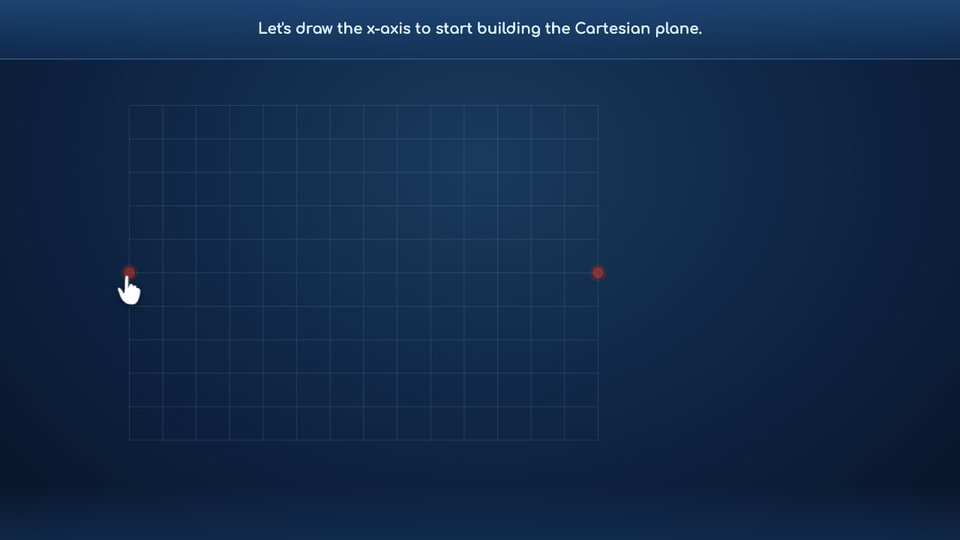 Let's draw the x-axis to start building the Cartesian plane.